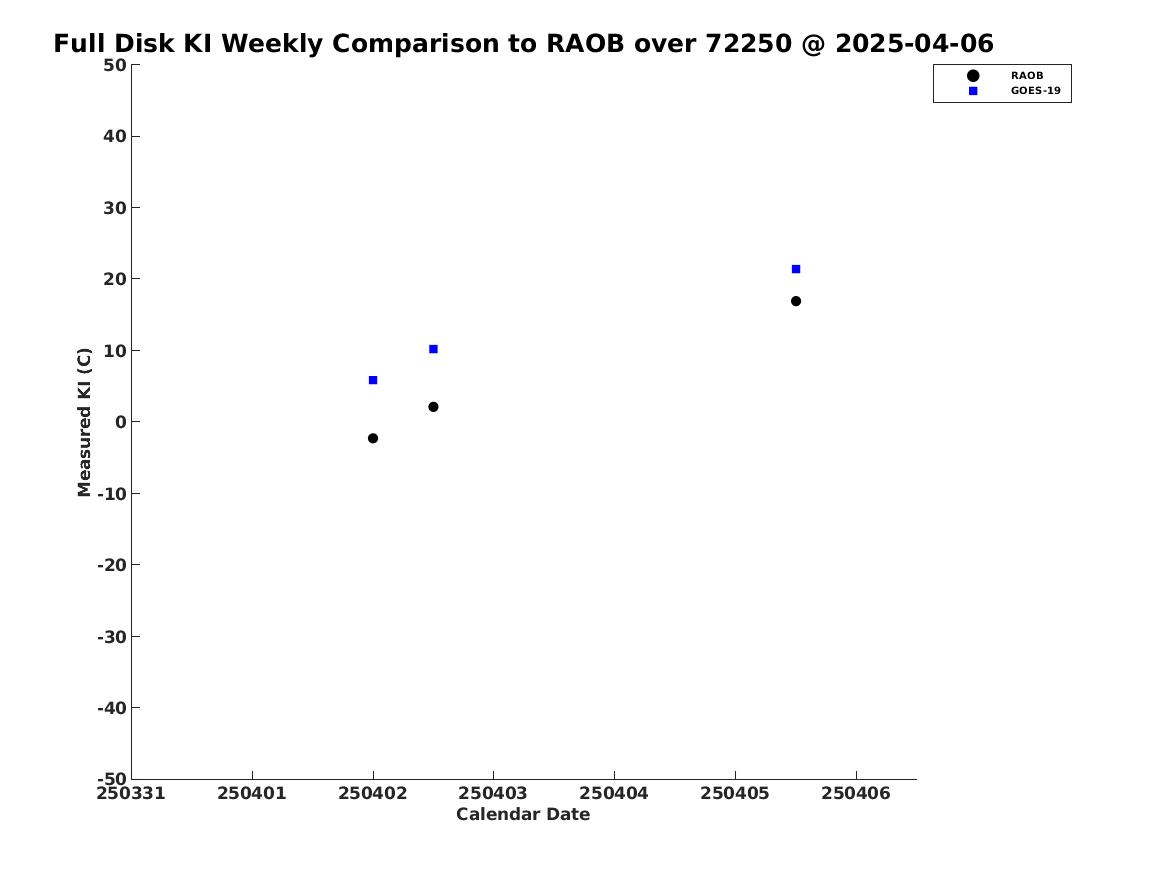 Full Disk KI Weekly Comparison to RAOB over 72250 @ 2025-04-06

RAOB
GOES-19

Measured KI (C)

50
40
30
20
10
0
-10
-20
-30
-40
-50

250331 250401 250402 250403 250404 250405 250406

Calendar Date